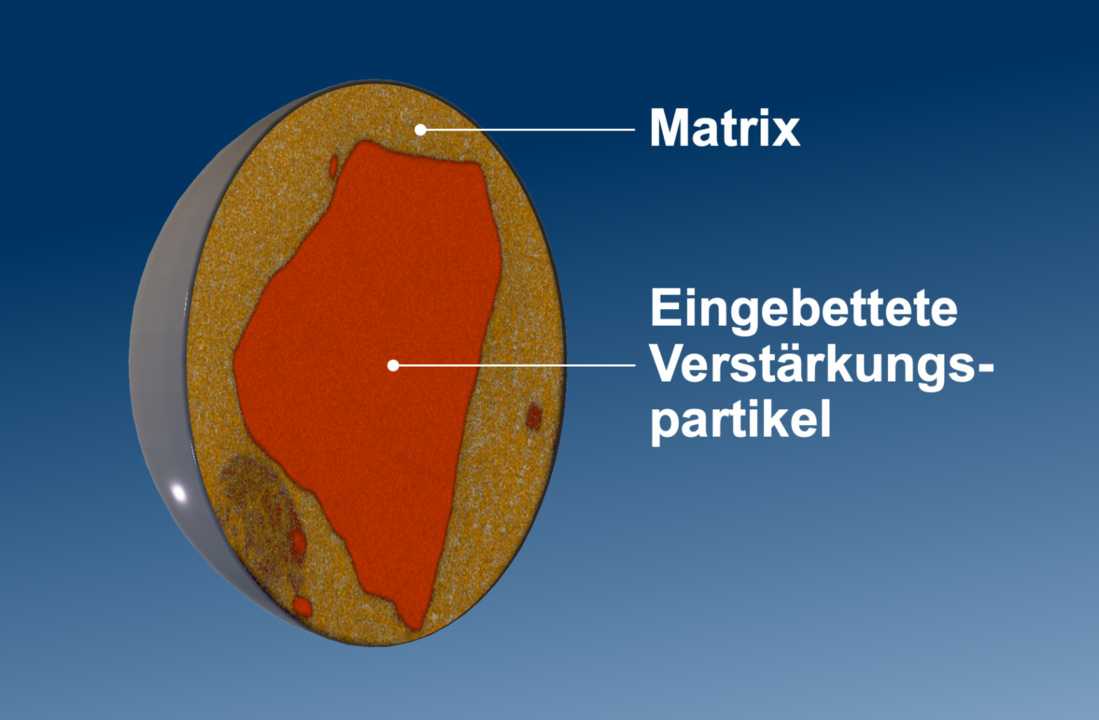 Matrix

Eingebettete Verstärkungspartikel